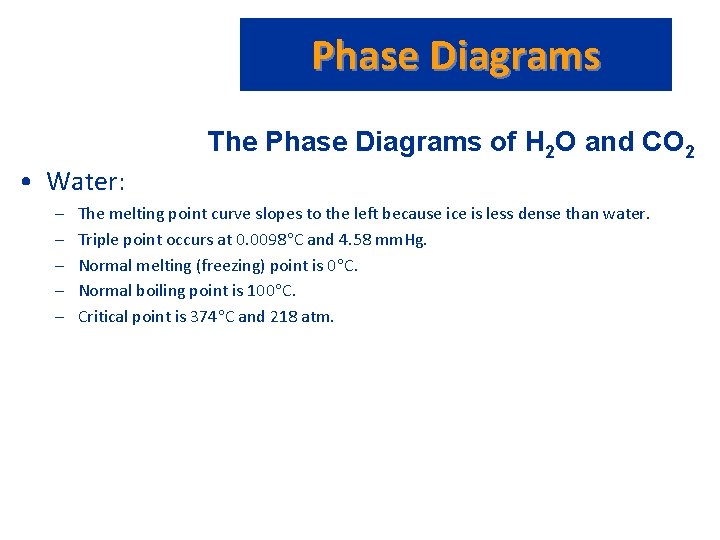 Phase Diagrams

The Phase Diagrams of $H_2O$ and $CO_2$

• Water:

– The melting point curve slopes to the left because ice is less dense than water.

– Triple point occurs at 0.0098°C and 4.58 mmHg.

– Normal melting (freezing) point is 0°C.

– Normal boiling point is 100°C.

– Critical point is 374°C and 218 atm.